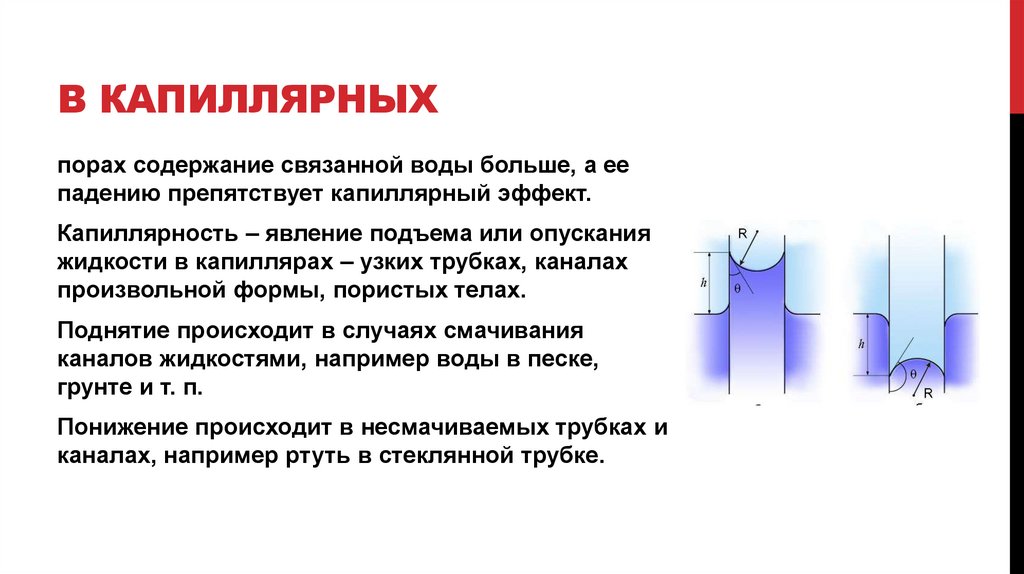 В КАПИЛЛЯРНЫХ

порах содержание связанной воды больше, а ее падению препятствует капиллярный эффект.

Капиллярность – явление подъема или опускания жидкости в капиллярах – узких трубках, каналах произвольной формы, пористых телах.

Поднятие происходит в случаях смачивания каналов жидкостями, например воды в песке, грунте и т. п.

Понижение происходит в несмачиваемых трубках и каналах, например ртуть в стеклянной трубке.

R
h
θ

h
θ
R